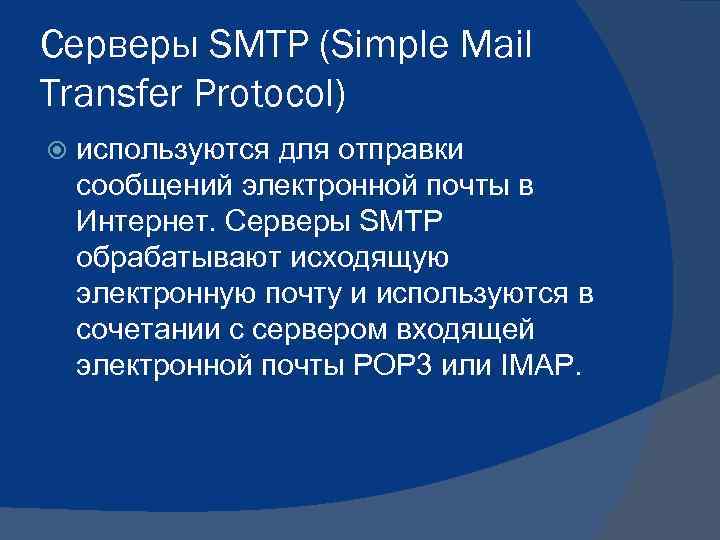 Серверы SMTP (Simple Mail Transfer Protocol)

используются для отправки сообщений электронной почты в Интернет. Серверы SMTP обрабатывают исходящую электронную почту и используются в сочетании с сервером входящей электронной почты POP3 или IMAP.